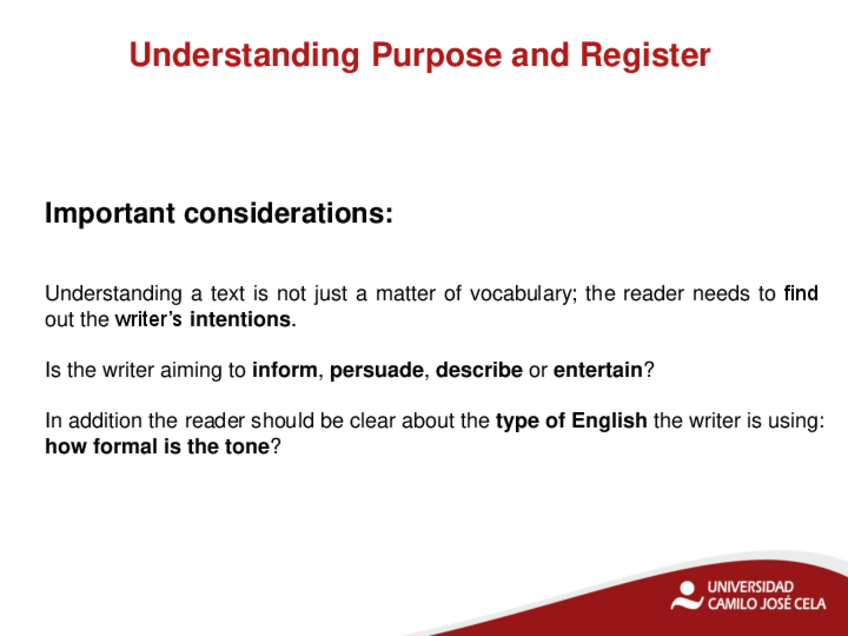 Understanding Purpose and Register

Important considerations:

Understanding a text is not just a matter of vocabulary; the reader needs to find out the writer's intentions.

Is the writer aiming to inform, persuade, describe or entertain?

In addition the reader should be clear about the type of English the writer is using: how formal is the tone?

UNIVERSIDAD CAMILO JOSÉ CELA